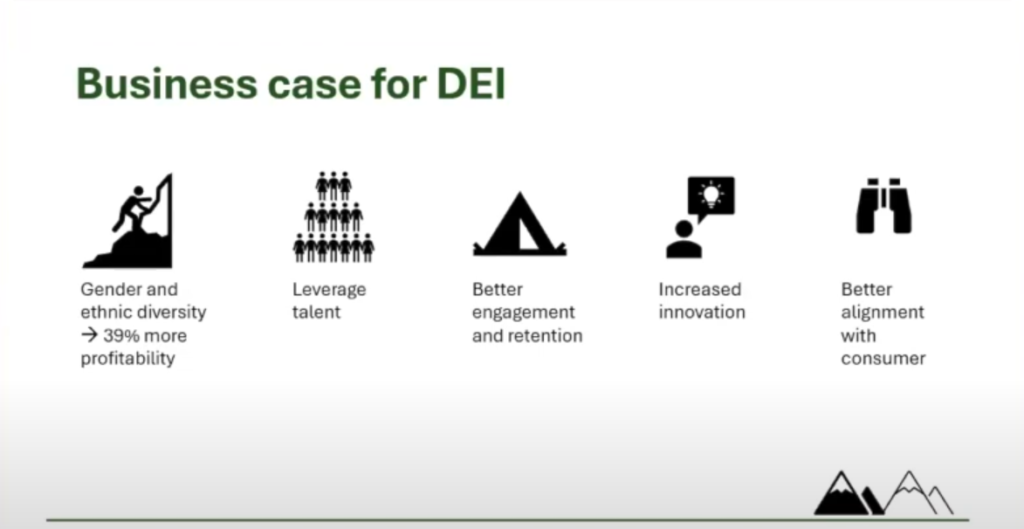 Business case for DEI

Gender and ethnic diversity → 39% more profitability

Leverage talent

Better engagement and retention

Increased innovation

Better alignment with consumer